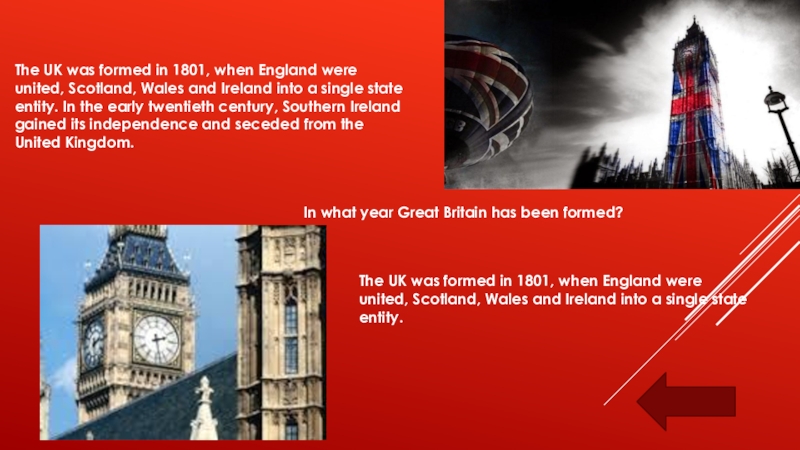 The UK was formed in 1801, when England were united, Scotland, Wales and Ireland into a single state entity. In the early twentieth century, Southern Ireland gained its independence and seceded from the United Kingdom.

In what year Great Britain has been formed?

The UK was formed in 1801, when England were united, Scotland, Wales and Ireland into a single state entity.